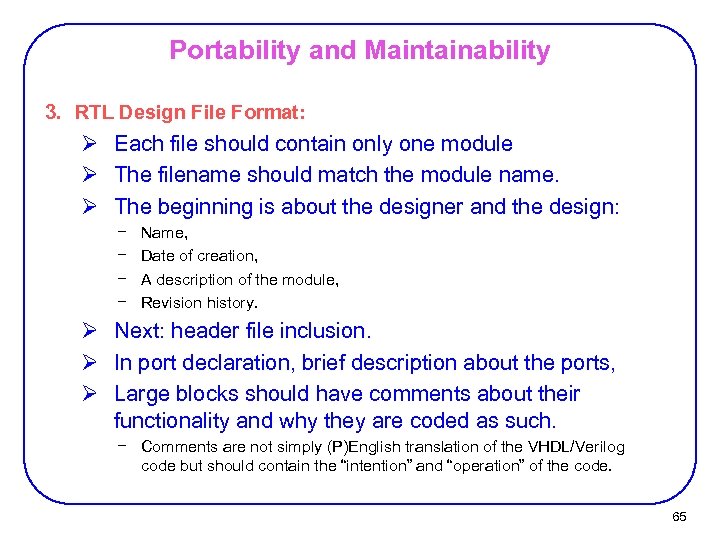 Portability and Maintainability

3. RTL Design File Format:

➢ Each file should contain only one module

➢ The filename should match the module name.

➢ The beginning is about the designer and the design:

– Name,

– Date of creation,

– A description of the module,

– Revision history.

➢ Next: header file inclusion.

➢ In port declaration, brief description about the ports,

➢ Large blocks should have comments about their functionality and why they are coded as such.

– Comments are not simply (P)English translation of the VHDL/Verilog code but should contain the "intention" and "operation" of the code.

65